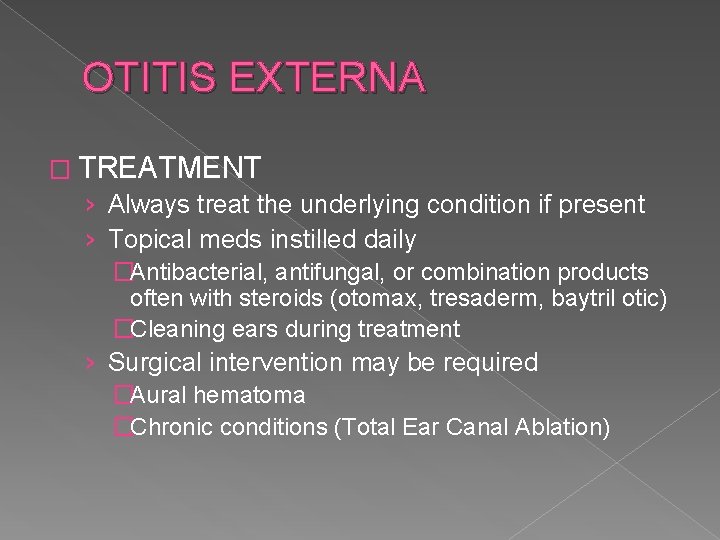 OTITIS EXTERNA

TREATMENT

› Always treat the underlying condition if present
› Topical meds instilled daily
Antibacterial, antifungal, or combination products often with steroids (otomax, tresaderm, baytril otic)
Cleaning ears during treatment
› Surgical intervention may be required
Aural hematoma
Chronic conditions (Total Ear Canal Ablation)